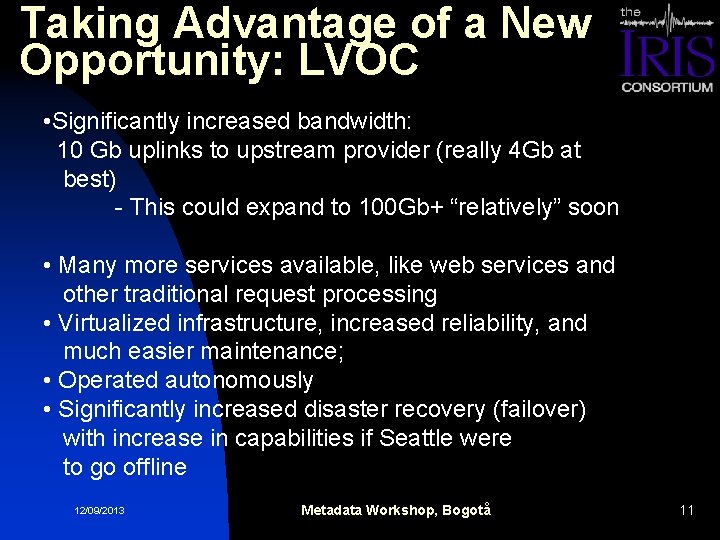 Taking Advantage of a New Opportunity: LVOC

the IRIS CONSORTIUM

•Significantly increased bandwidth:
10 Gb uplinks to upstream provider (really 4Gb at best)
- This could expand to 100Gb+ “relatively” soon

• Many more services available, like web services and other traditional request processing
• Virtualized infrastructure, increased reliability, and much easier maintenance;
• Operated autonomously
• Significantly increased disaster recovery (failover) with increase in capabilities if Seattle were to go offline

12/09/2013

Metadata Workshop, Bogotå

11